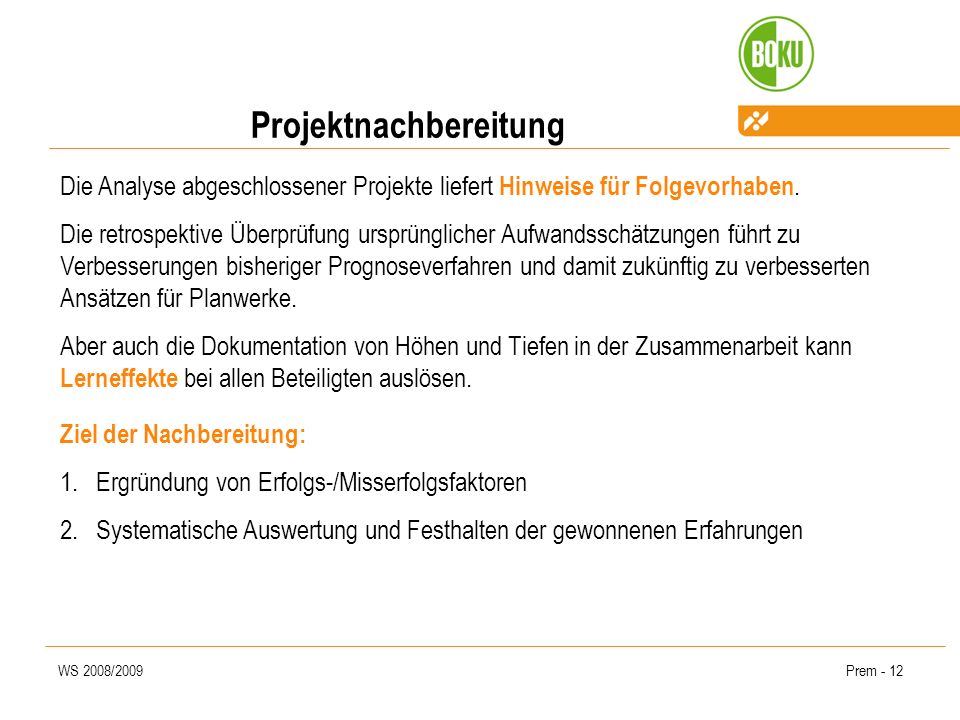 BOKU

Projektnachbereitung

Die Analyse abgeschlossener Projekte liefert Hinweise für Folgevorhaben.

Die retrospektive Überprüfung ursprünglicher Aufwandsschätzungen führt zu Verbesserungen bisheriger Prognoseverfahren und damit zukünftig zu verbesserten Ansätzen für Planwerke.

Aber auch die Dokumentation von Höhen und Tiefen in der Zusammenarbeit kann Lerneffekte bei allen Beteiligten auslösen.

Ziel der Nachbereitung:

1. Ergründung von Erfolgs-/Misserfolgsfaktoren

2. Systematische Auswertung und Festhalten der gewonnenen Erfahrungen

WS 2008/2009

Prem - 12